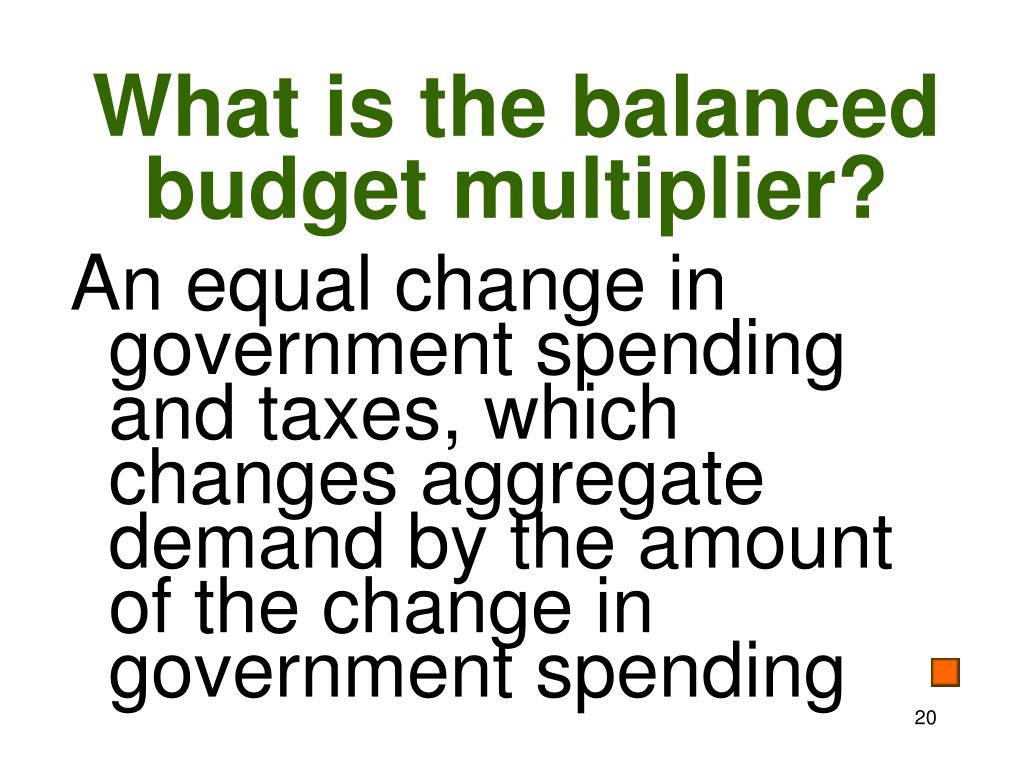 What is the balanced budget multiplier?

An equal change in government spending and taxes, which changes aggregate demand by the amount of the change in government spending

20